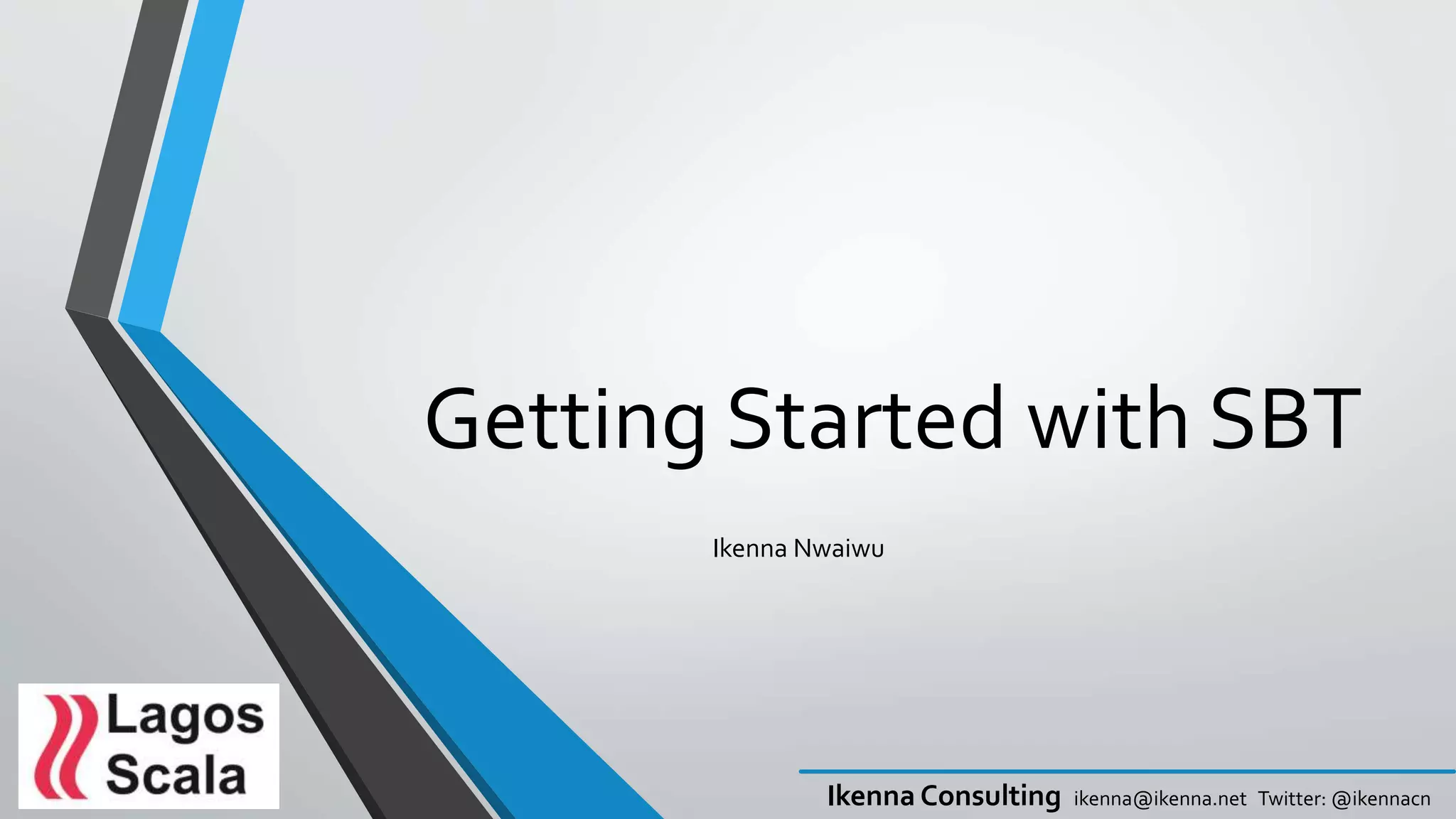 Getting Started with SBT

Ikenna Nwaiwu

Lagos Scala

Ikenna Consulting ikenna@ikenna.net Twitter: @ikennacn